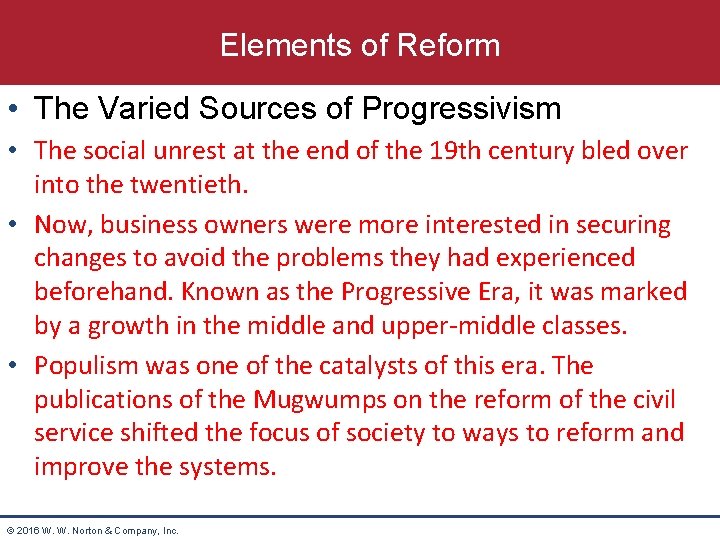 Elements of Reform

• The Varied Sources of Progressivism

• The social unrest at the end of the 19th century bled over into the twentieth.

• Now, business owners were more interested in securing changes to avoid the problems they had experienced beforehand. Known as the Progressive Era, it was marked by a growth in the middle and upper-middle classes.

• Populism was one of the catalysts of this era. The publications of the Mugwumps on the reform of the civil service shifted the focus of society to ways to reform and improve the systems.

© 2016 W. W. Norton & Company, Inc.